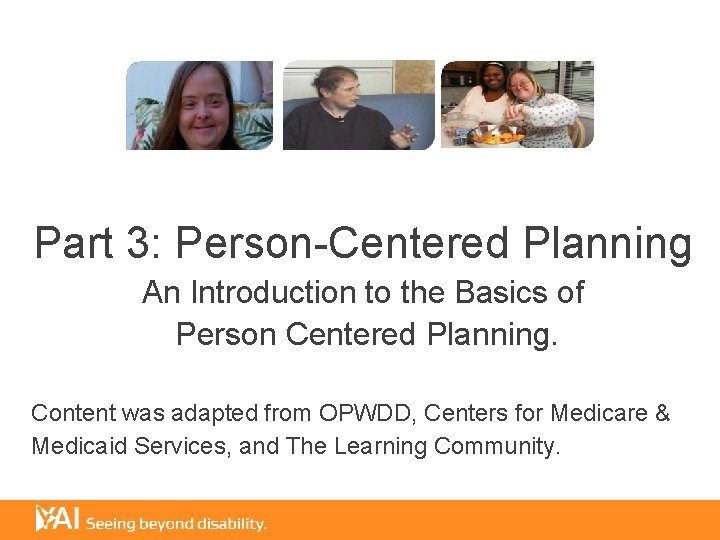 Part 3: Person-Centered Planning

An Introduction to the Basics of Person Centered Planning.

Content was adapted from OPWDD, Centers for Medicare & Medicaid Services, and The Learning Community.

YAI Seeing beyond disability.